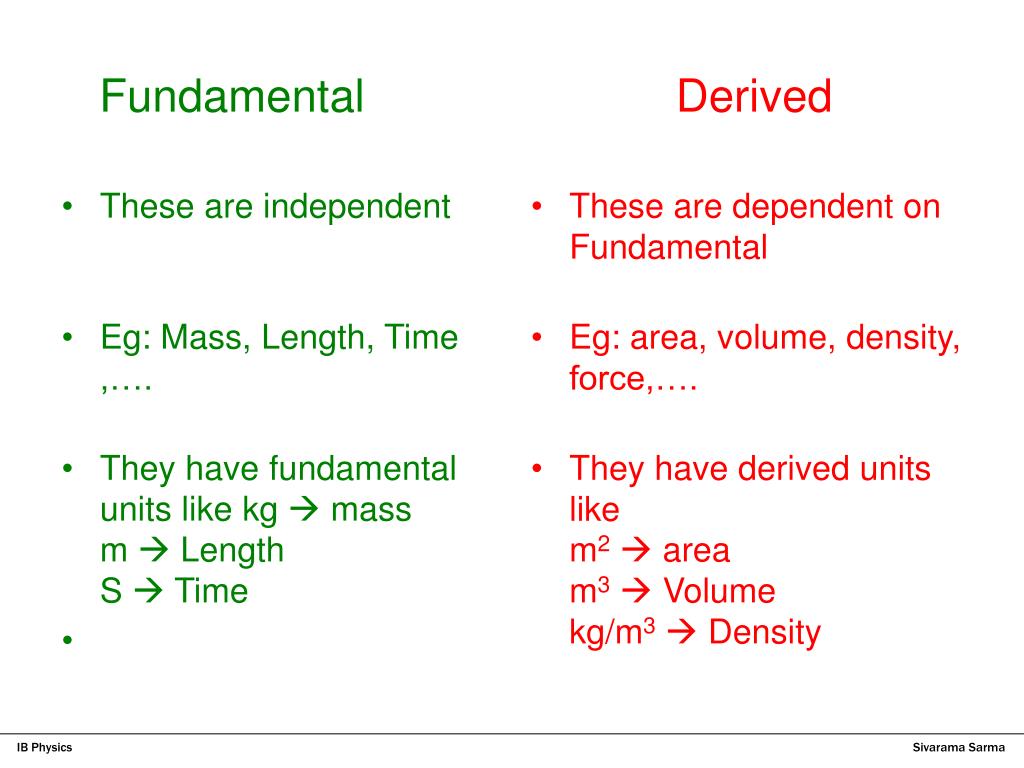 Fundamental

• These are independent

• Eg: Mass, Length, Time ,….

• They have fundamental units like kg → mass
m → Length
S → Time

•

Derived

• These are dependent on Fundamental

• Eg: area, volume, density, force,….

• They have derived units like
$m^2$ → area
$m^3$ → Volume
$kg/m^3$ → Density

IB Physics

Sivarama Sarma